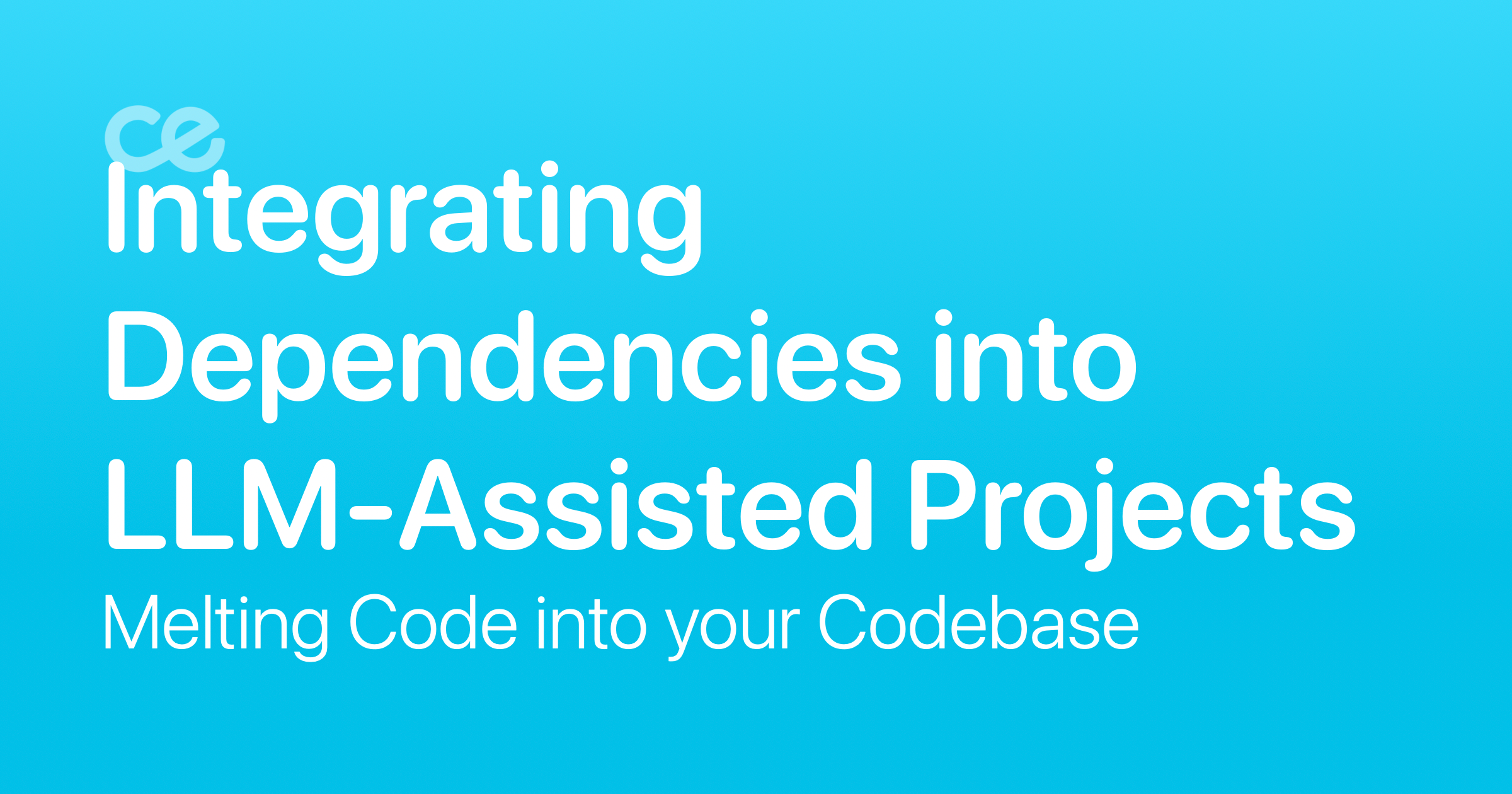 ce

Integrating Dependencies into LLM-Assisted Projects

Melting Code into your Codebase